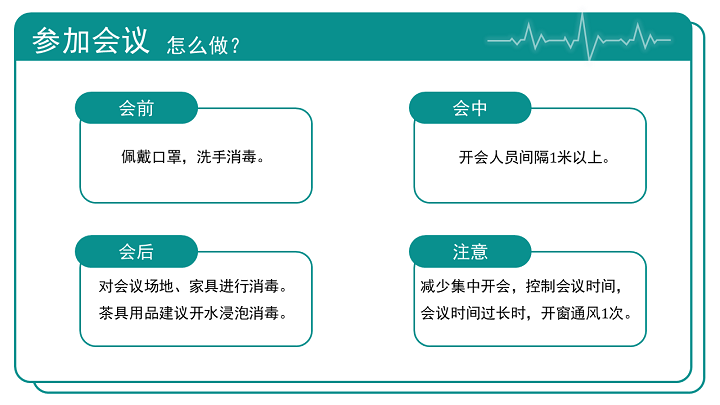 参加会议 怎么做？

会前

佩戴口罩，洗手消毒。

会中

开会人员间隔1米以上。

会后

对会议场地、家具进行消毒。
茶具用品建议开水浸泡消毒。

注意

减少集中开会，控制会议时间，
会议时间过长时，开窗通风1次。